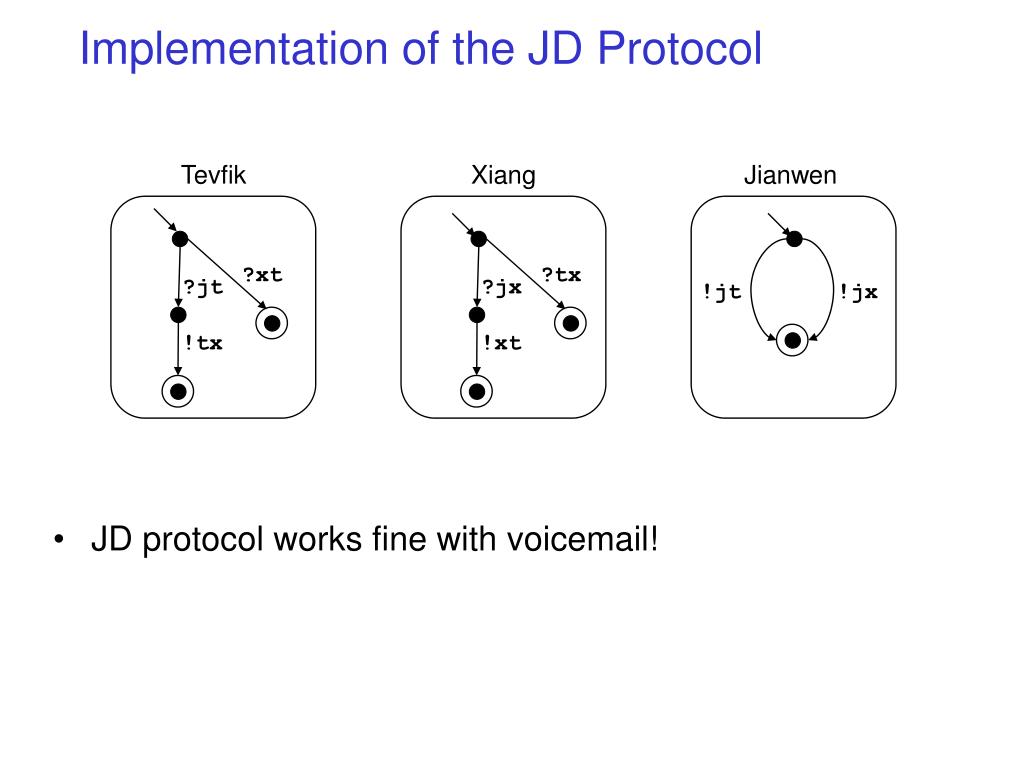 Implementation of the JD Protocol

Tevfik

?jt
?xt
!tx

Xiang

?jx
?tx
!xt

Jianwen

!jt
!jx

• JD protocol works fine with voicemail!